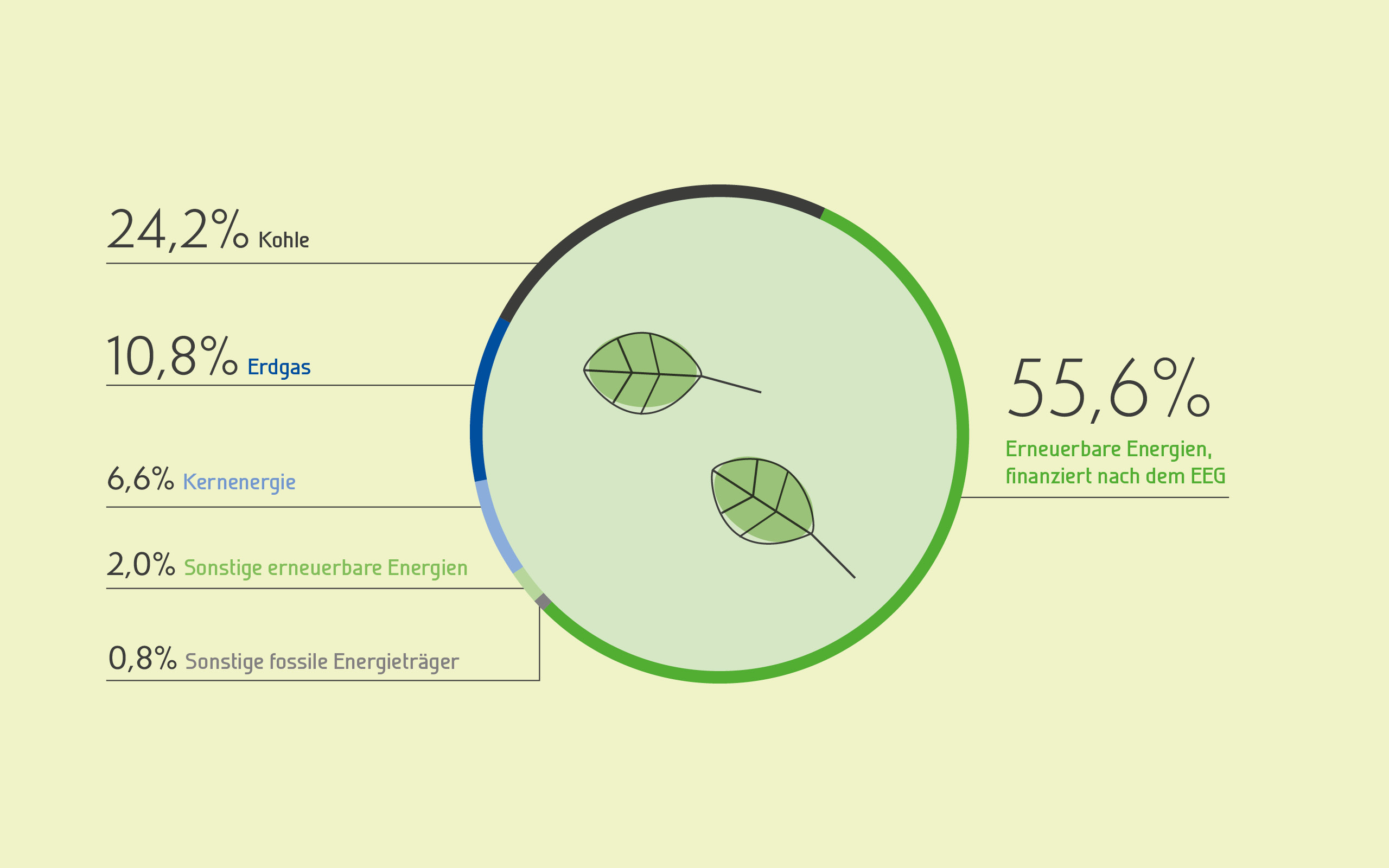 24,2% Kohle

10,8% Erdgas

6,6% Kernenergie

2,0% Sonstige erneuerbare Energien

0,8% Sonstige fossile Energieträger

55,6%

Erneuerbare Energien, finanziert nach dem EEG